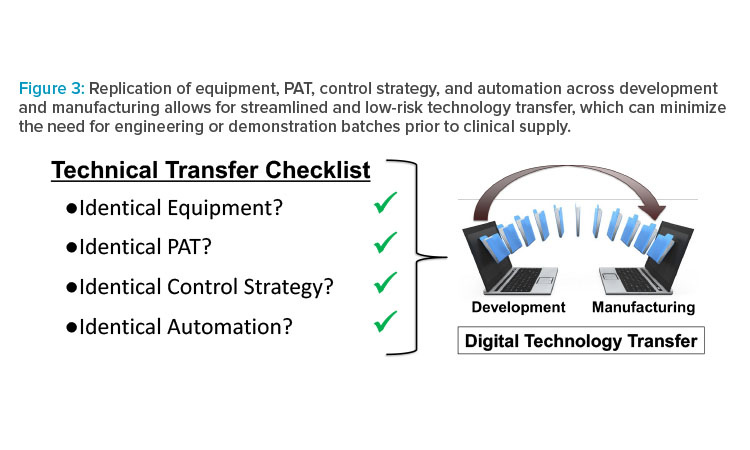 Figure 3: Replication of equipment, PAT, control strategy, and automation across development and manufacturing allows for streamlined and low-risk technology transfer, which can minimize the need for engineering or demonstration batches prior to clinical supply.

Technical Transfer Checklist

●Identical Equipment? ✓

●Identical PAT? ✓

●Identical Control Strategy? ✓

●Identical Automation? ✓

Development

Manufacturing

Digital Technology Transfer